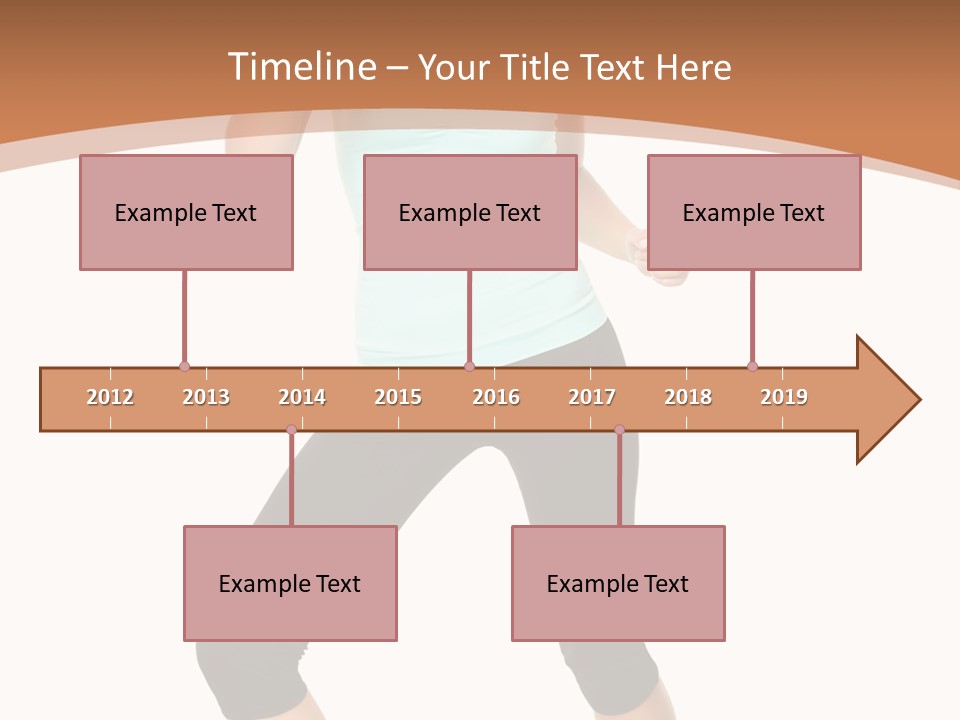 Timeline – Your Title Text Here

Example Text

Example Text

Example Text

2012 2013 2014 2015 2016 2017 2018 2019

Example Text

Example Text